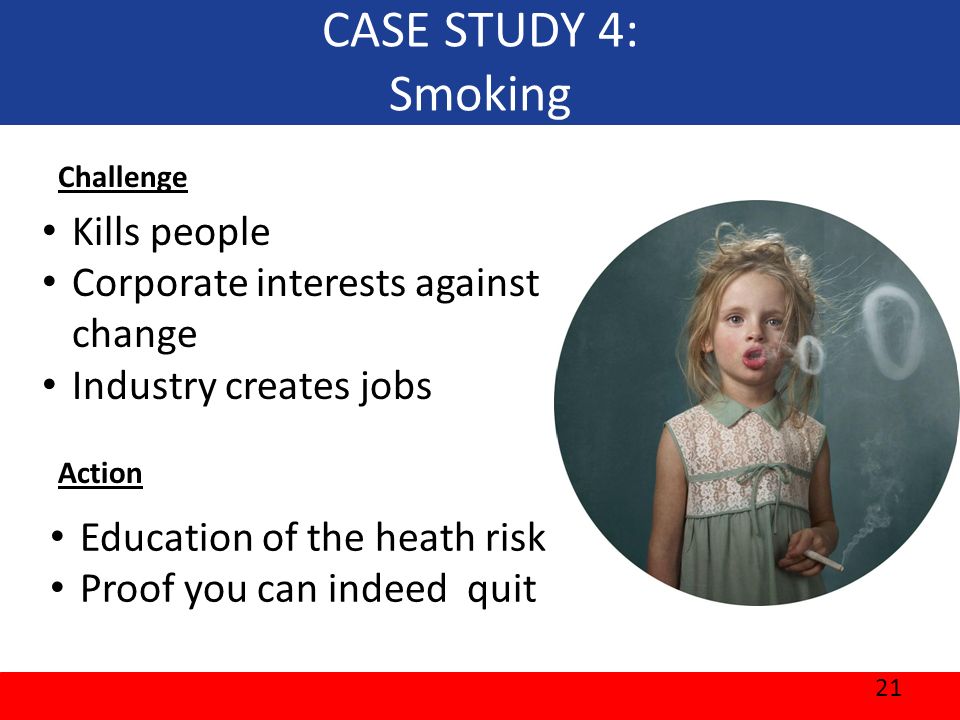 CASE STUDY 4:
Smoking

Challenge

• Kills people
• Corporate interests against change
• Industry creates jobs

Action

• Education of the heath risk
• Proof you can indeed quit

21